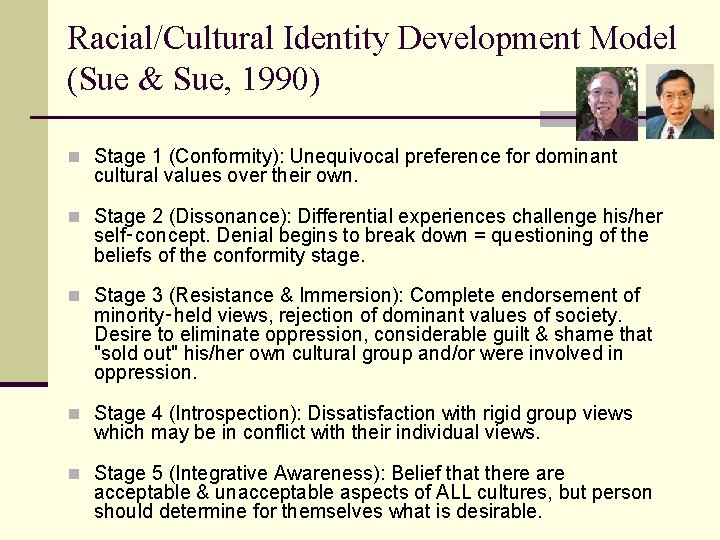 Racial/Cultural Identity Development Model (Sue & Sue, 1990)

Stage 1 (Conformity): Unequivocal preference for dominant cultural values over their own.

Stage 2 (Dissonance): Differential experiences challenge his/her self-concept. Denial begins to break down = questioning of the beliefs of the conformity stage.

Stage 3 (Resistance & Immersion): Complete endorsement of minority-held views, rejection of dominant values of society. Desire to eliminate oppression, considerable guilt & shame that "sold out" his/her own cultural group and/or were involved in oppression.

Stage 4 (Introspection): Dissatisfaction with rigid group views which may be in conflict with their individual views.

Stage 5 (Integrative Awareness): Belief that there are acceptable & unacceptable aspects of ALL cultures, but person should determine for themselves what is desirable.